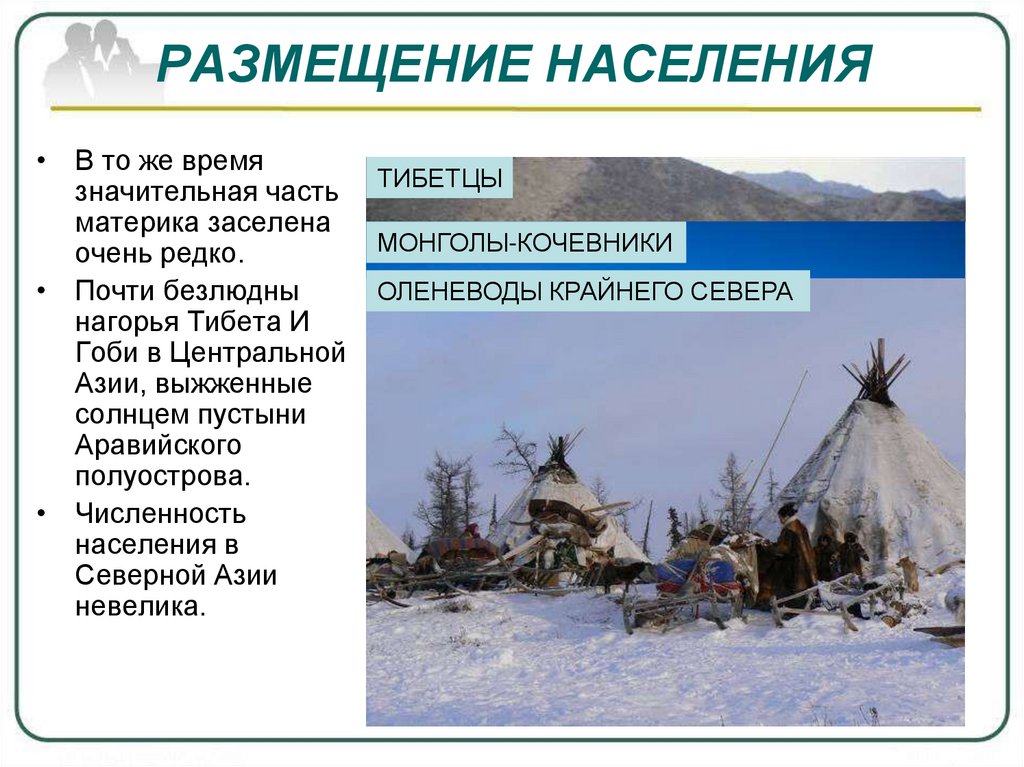 РАЗМЕЩЕНИЕ НАСЕЛЕНИЯ

• В то же время значительная часть материка заселена очень редко.

• Почти безлюдны нагорья Тибета И Гоби в Центральной Азии, выжженные солнцем пустыни Аравийского полуострова.

• Численность населения в Северной Азии невелика.

ТИБЕТЦЫ

МОНГОЛЫ-КОЧЕВНИКИ

ОЛЕНЕВОДЫ КРАЙНЕГО СЕВЕРА